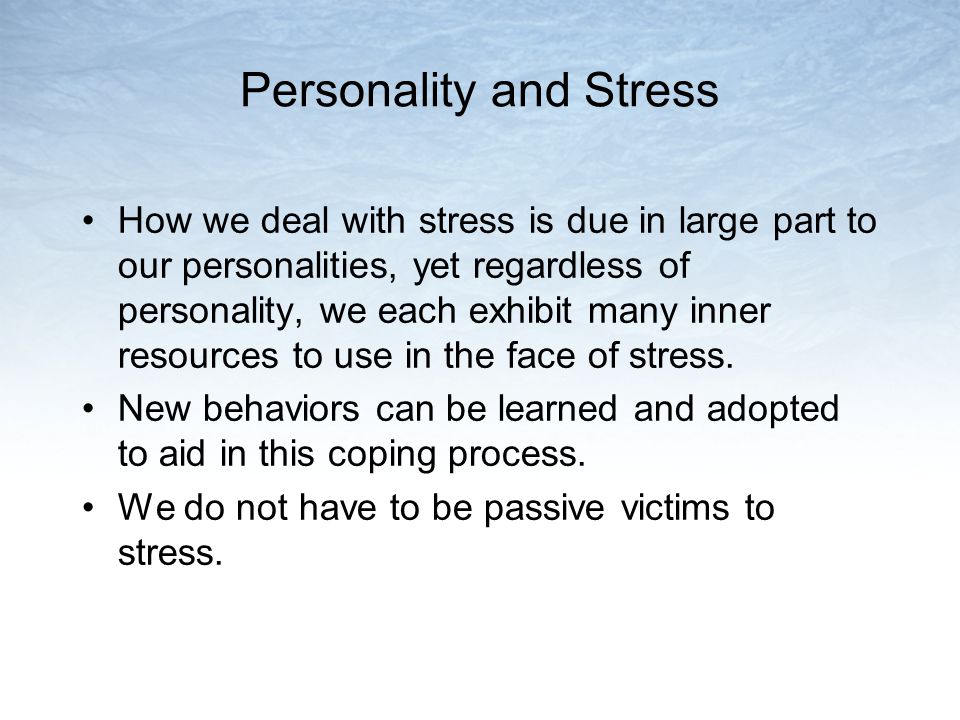 Personality and Stress

• How we deal with stress is due in large part to our personalities, yet regardless of personality, we each exhibit many inner resources to use in the face of stress.
• New behaviors can be learned and adopted to aid in this coping process.
• We do not have to be passive victims to stress.